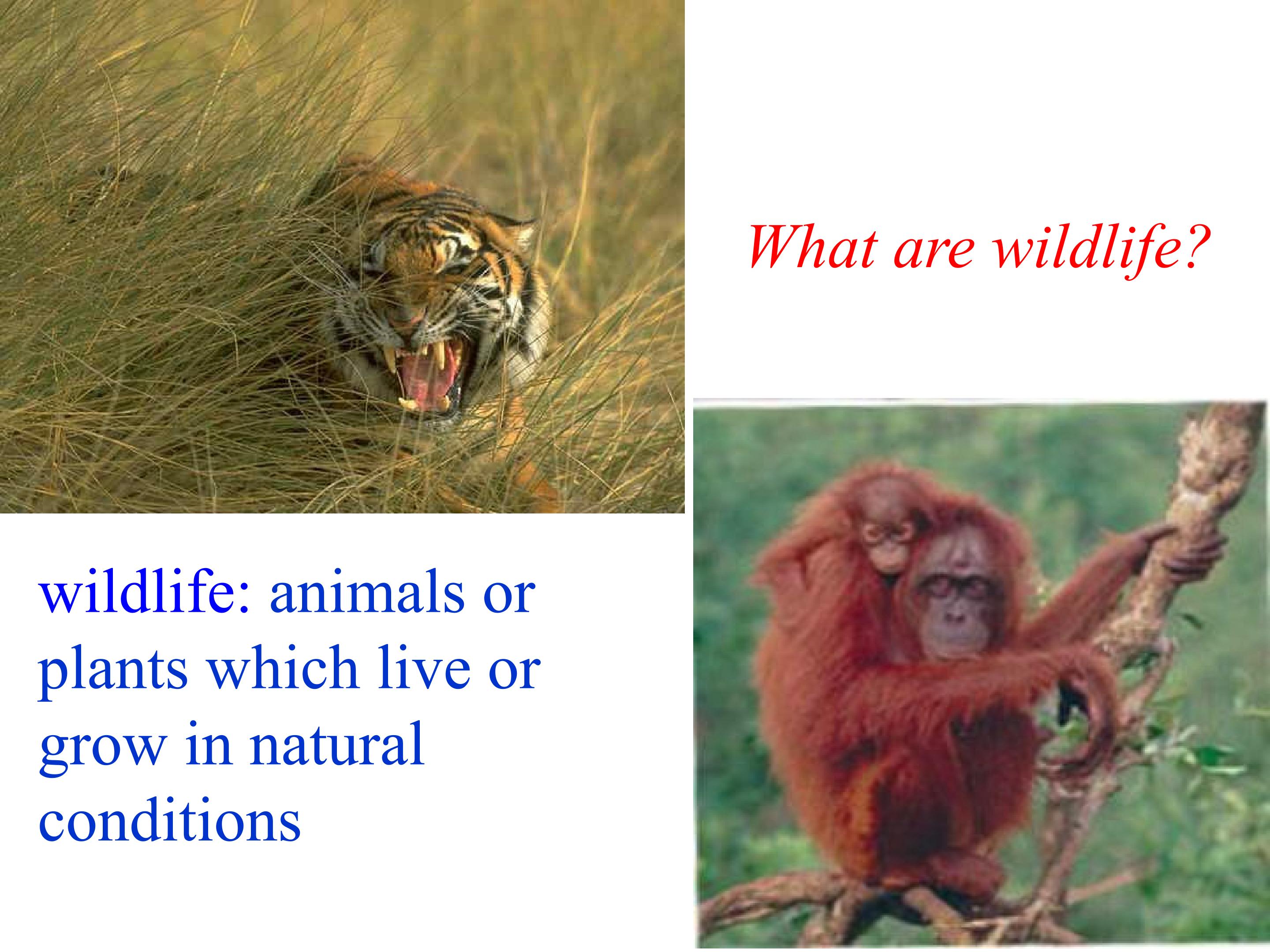 What are wildlife?

wildlife: animals or plants which live or grow in natural conditions